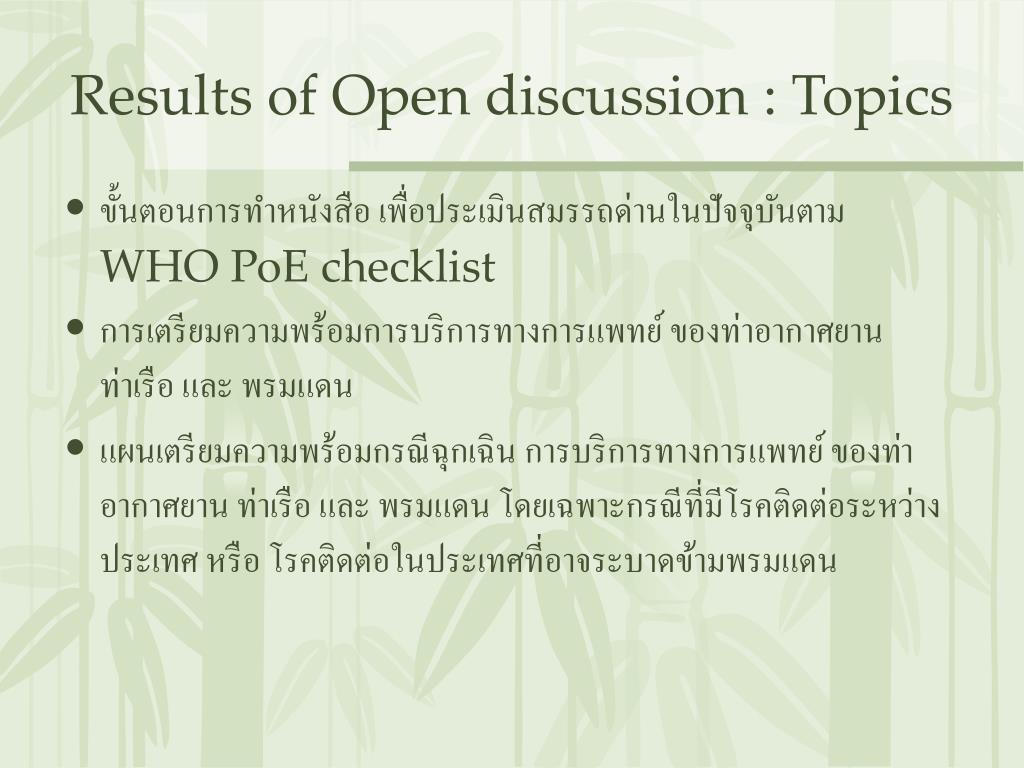 Results of Open discussion : Topics

• ขั้นตอนการทำหนังสือ เพื่อประเมินสมรรถด่านในปัจจุบันตาม WHO PoE checklist

• การเตรียมความพร้อมการบริการทางการแพทย์ ของท่าอากาศยาน ท่าเรือ และ พรมแดน

• แผนเตรียมความพร้อมกรณีฉุกเฉิน การบริการทางการแพทย์ ของท่าอากาศยาน ท่าเรือ และ พรมแดน โดยเฉพาะกรณีที่มีโรคติดต่อระหว่างประเทศ หรือ โรคติดต่อในประเทศที่อาจระบาดข้ามพรมแดน